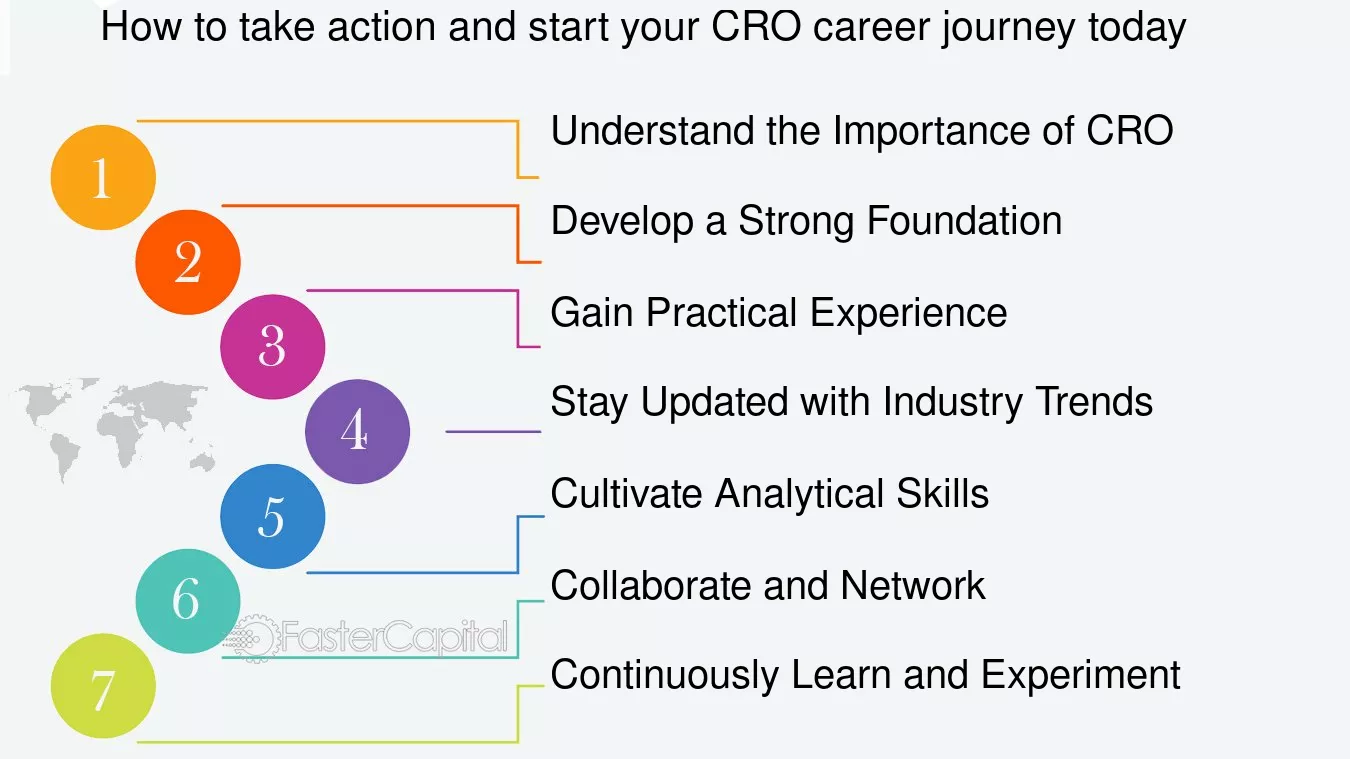 How to take action and start your CRO career journey today

1
Understand the Importance of CRO

2
Develop a Strong Foundation

3
Gain Practical Experience

4
Stay Updated with Industry Trends

5
Cultivate Analytical Skills

6
Collaborate and Network

7
Continuously Learn and Experiment

FasterCapital